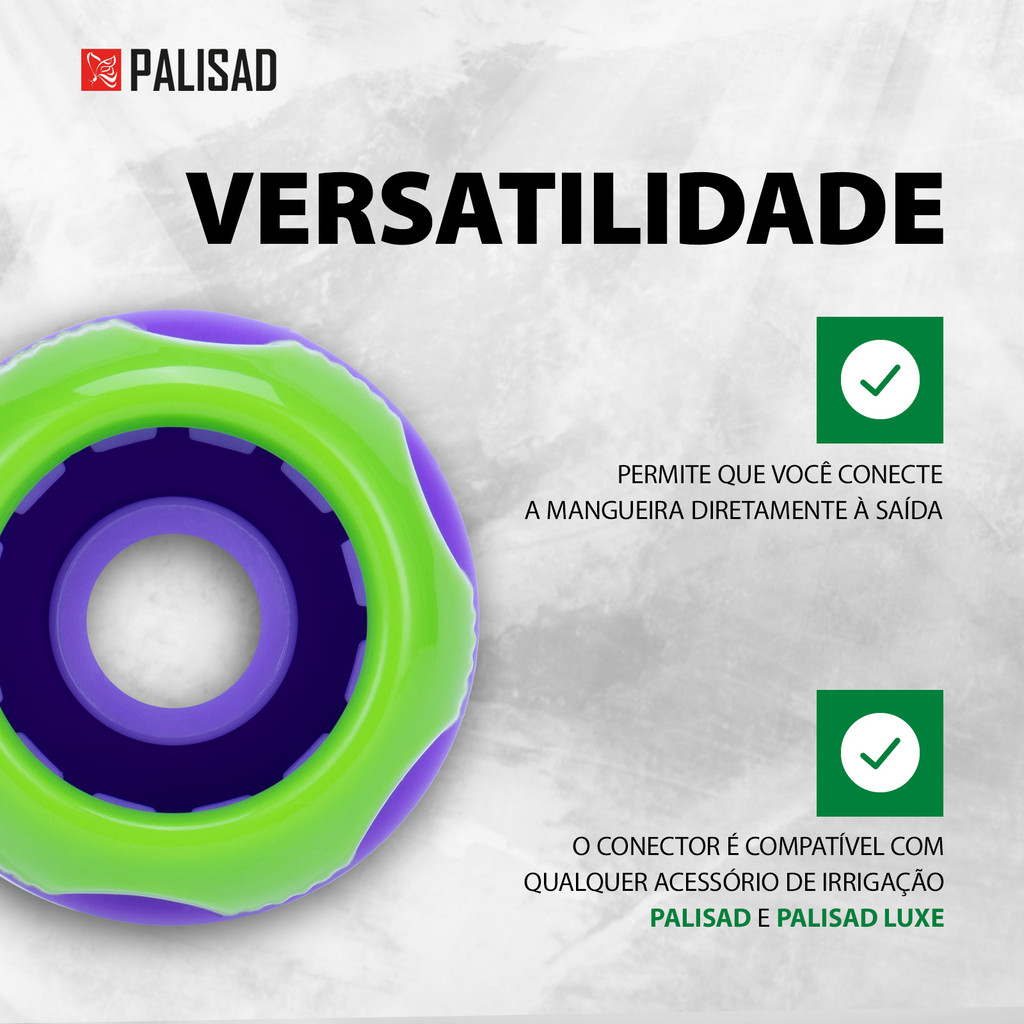 PALISAD

VERSATILIDADE

PERMITE QUE VOCÊ CONECTE A MANGUEIRA DIRETAMENTE À SAÍDA

O CONECTOR É COMPATÍVEL COM QUALQUER ACESSÓRIO DE IRRIGAÇÃO PALISAD E PALISAD LUXE